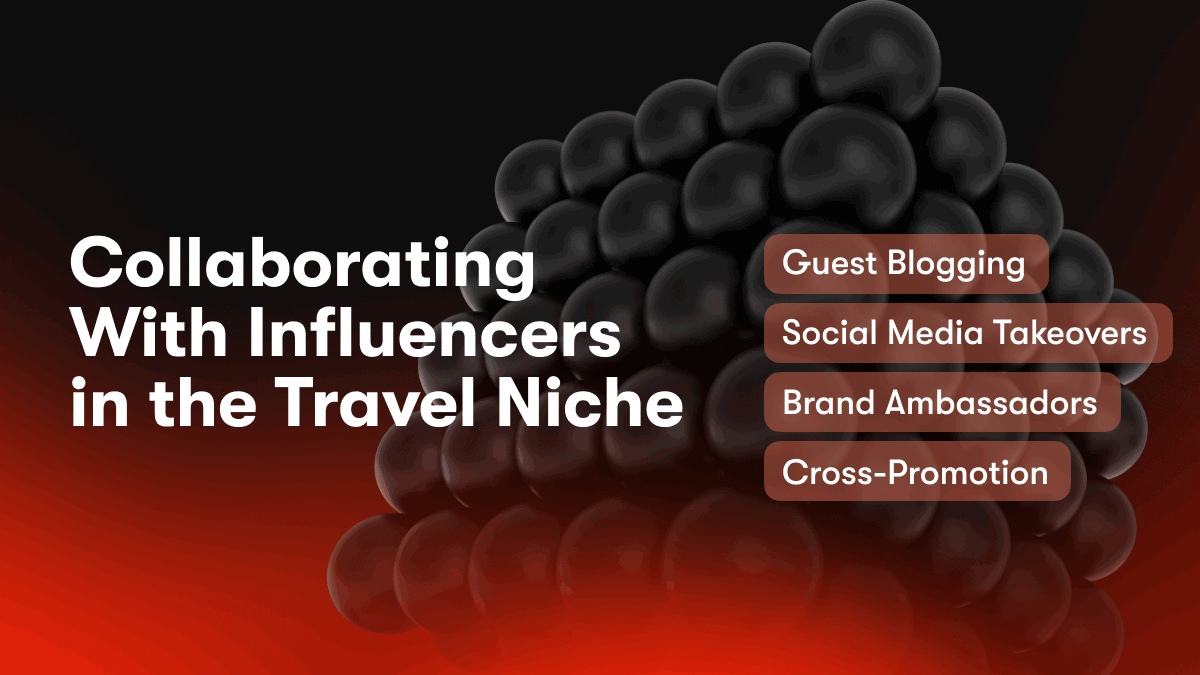 Collaborating With Influencers in the Travel Niche

Guest Blogging

Social Media Takeovers

Brand Ambassadors

Cross-Promotion